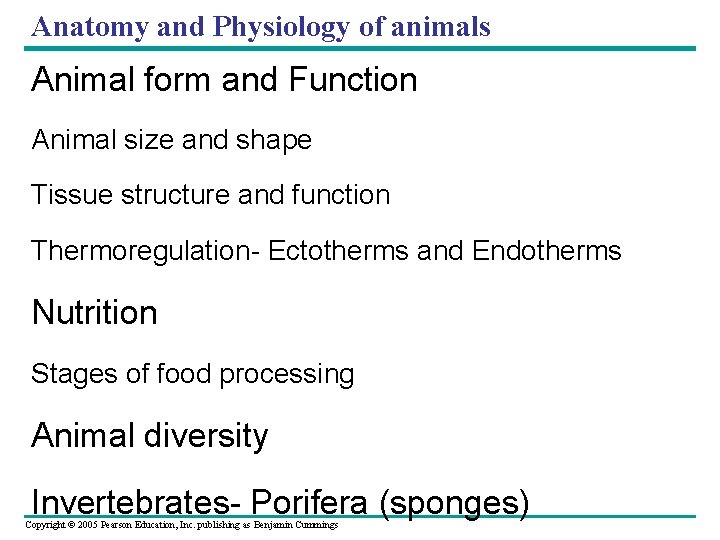 Anatomy and Physiology of animals

Animal form and Function

Animal size and shape

Tissue structure and function

Thermoregulation- Ectotherms and Endotherms

Nutrition

Stages of food processing

Animal diversity

Invertebrates- Porifera (sponges)

Copyright © 2005 Pearson Education, Inc. publishing as Benjamin Cummings